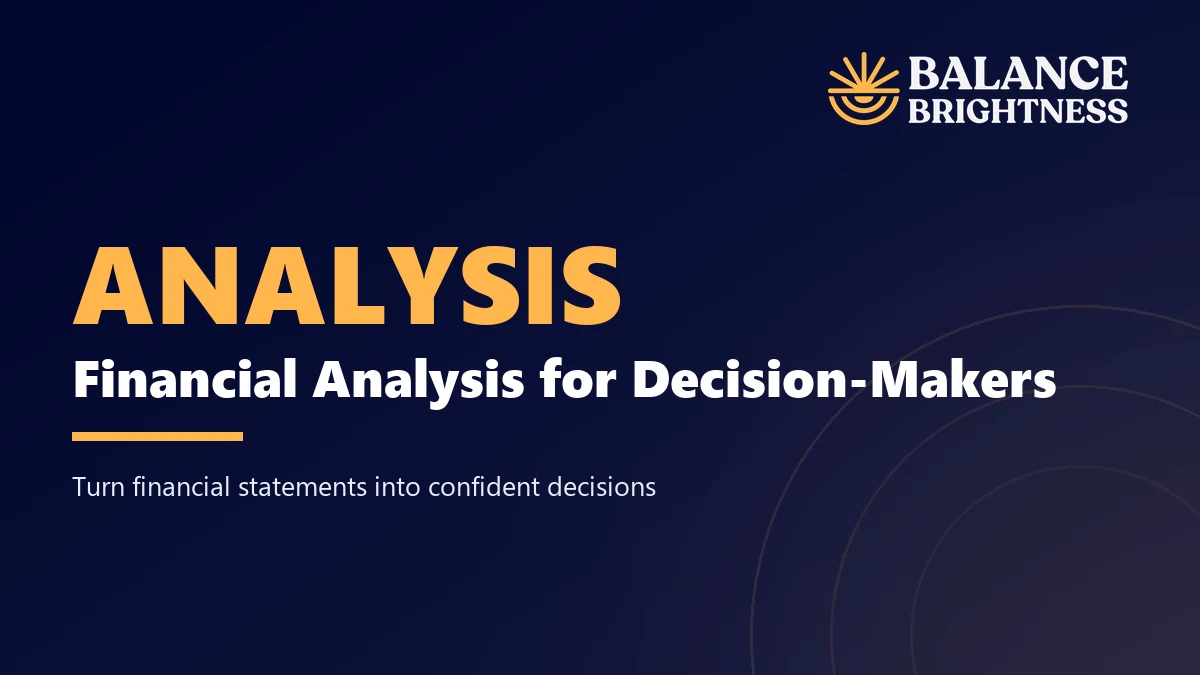 BALANCE
BRIGHTNESS

ANALYSIS
Financial Analysis for Decision-Makers

Turn financial statements into confident decisions